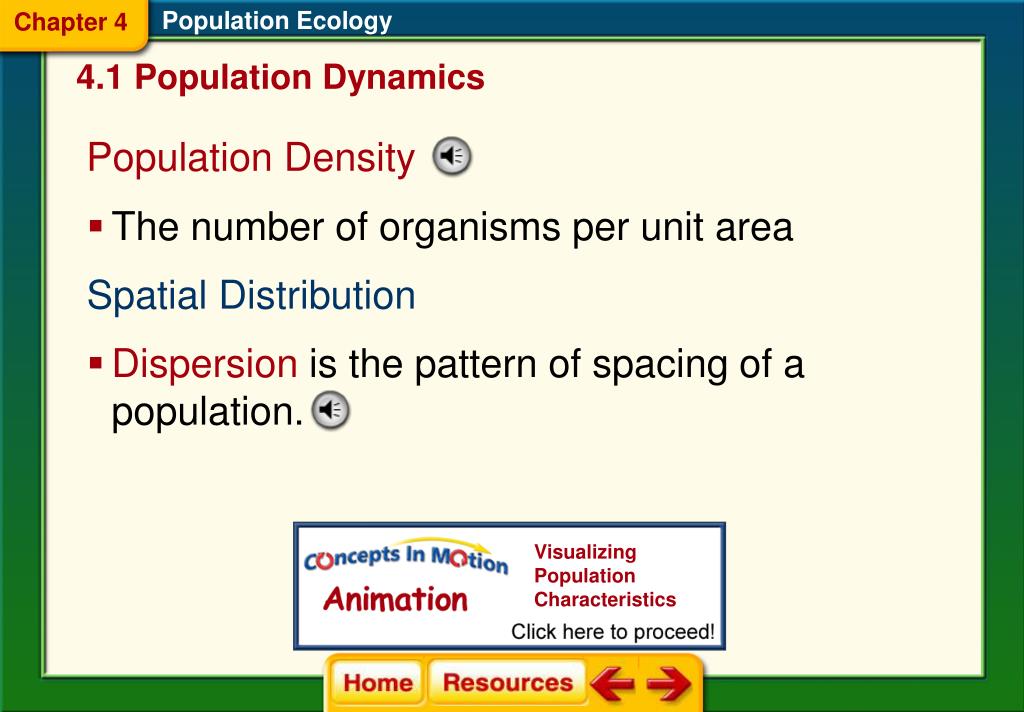 Chapter 4

Population Ecology

4.1 Population Dynamics

Population Density

▪ The number of organisms per unit area

Spatial Distribution

▪ Dispersion is the pattern of spacing of a population.

Concepts In Motion

Animation

Visualizing Population Characteristics

Click here to proceed!

Home

Resources